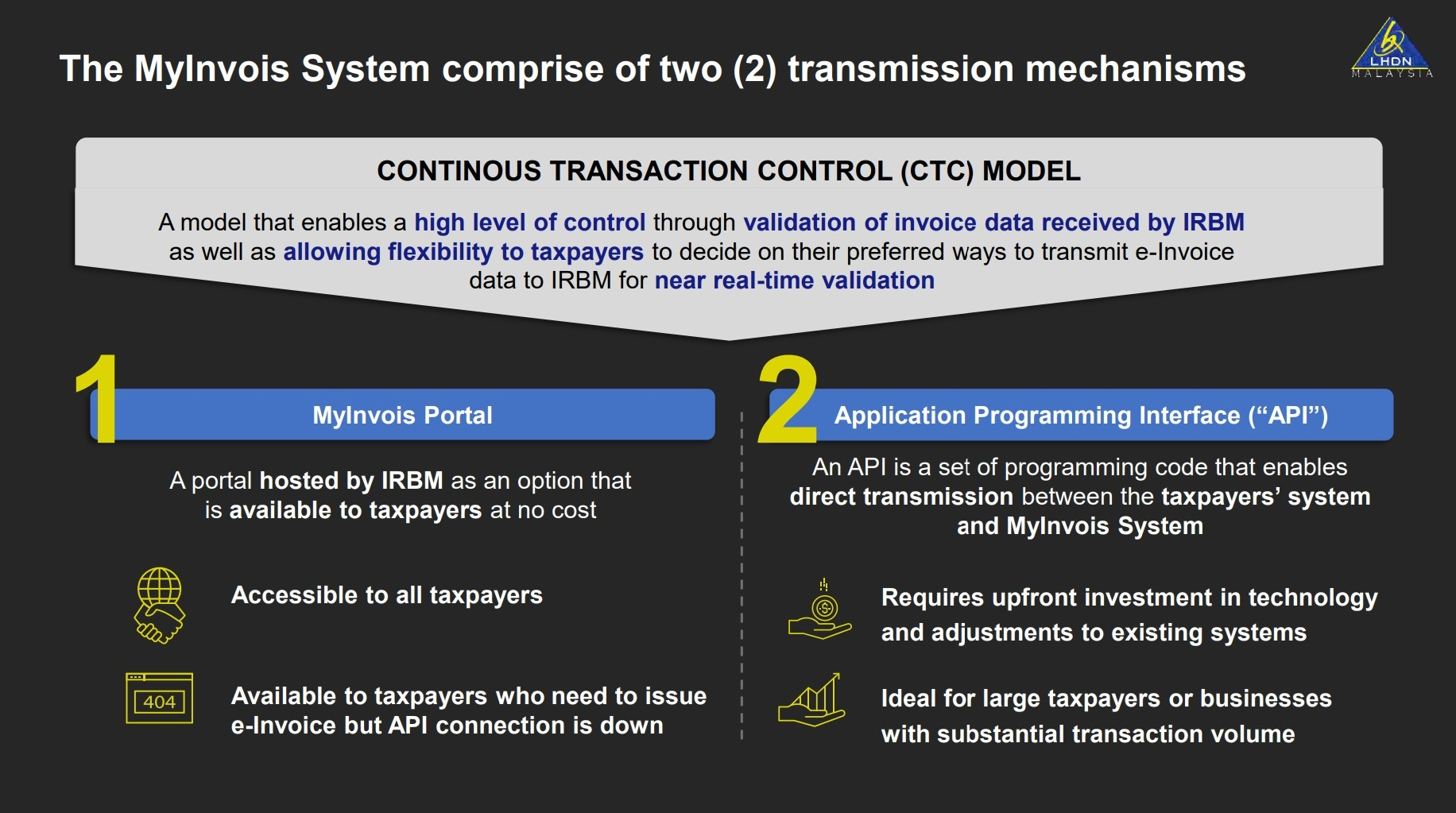 The MyInvois System comprise of two (2) transmission mechanisms

LHDN MALAYSIA

CONTINOUS TRANSACTION CONTROL (CTC) MODEL

A model that enables a high level of control through validation of invoice data received by IRBM as well as allowing flexibility to taxpayers to decide on their preferred ways to transmit e-Invoice data to IRBM for near real-time validation

1

MyInvois Portal

A portal hosted by IRBM as an option that is available to taxpayers at no cost

Accessible to all taxpayers

404

Available to taxpayers who need to issue e-Invoice but API connection is down

2

Application Programming Interface (“API”)

An API is a set of programming code that enables direct transmission between the taxpayers’ system and MyInvois System

Requires upfront investment in technology and adjustments to existing systems

Ideal for large taxpayers or businesses with substantial transaction volume